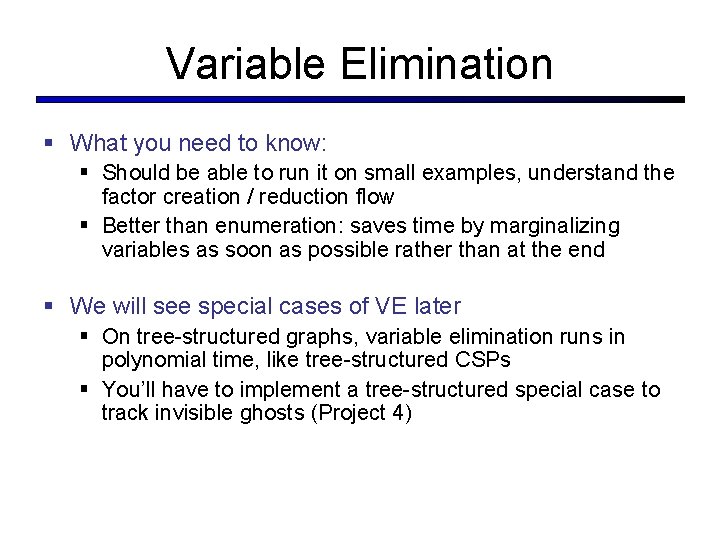 Variable Elimination

▪ What you need to know:
  ▪ Should be able to run it on small examples, understand the factor creation / reduction flow
  ▪ Better than enumeration: saves time by marginalizing variables as soon as possible rather than at the end

▪ We will see special cases of VE later
  ▪ On tree-structured graphs, variable elimination runs in polynomial time, like tree-structured CSPs
  ▪ You'll have to implement a tree-structured special case to track invisible ghosts (Project 4)